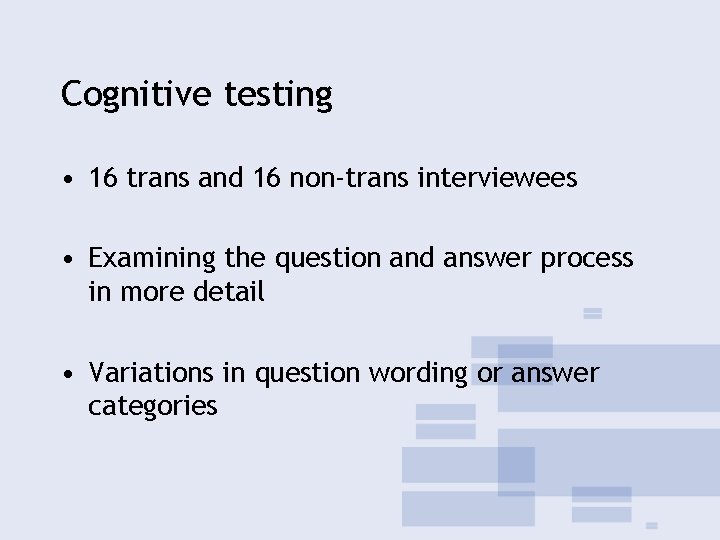 Cognitive testing

• 16 trans and 16 non-trans interviewees

• Examining the question and answer process in more detail

• Variations in question wording or answer categories